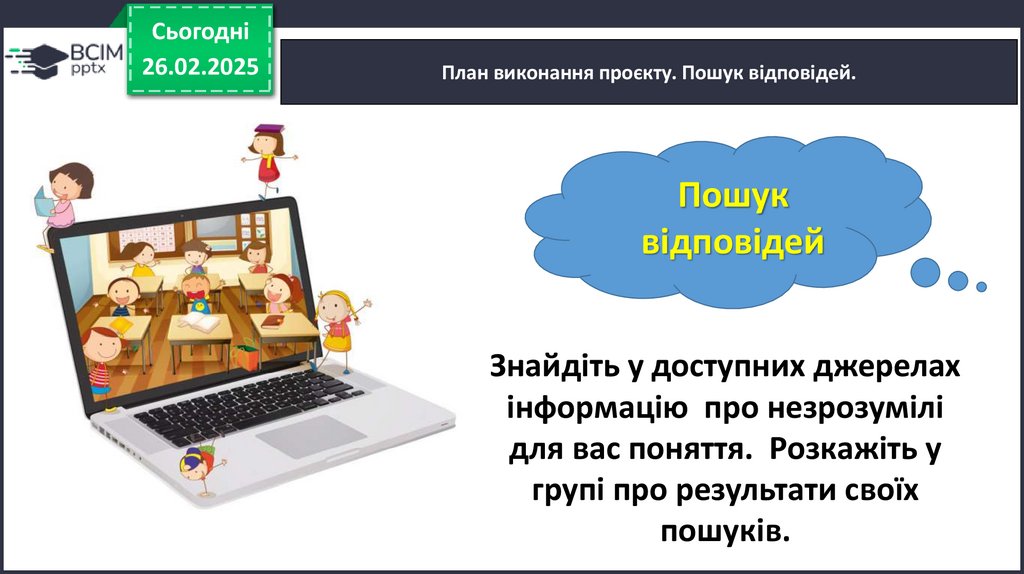 ВСІМ pptx

Сьогодні 26.02.2025

План виконання проєкту. Пошук відповідей.

Пошук відповідей

Знайдіть у доступних джерелах інформацію про незрозумілі для вас поняття. Розкажіть у групі про результати своїх пошуків.